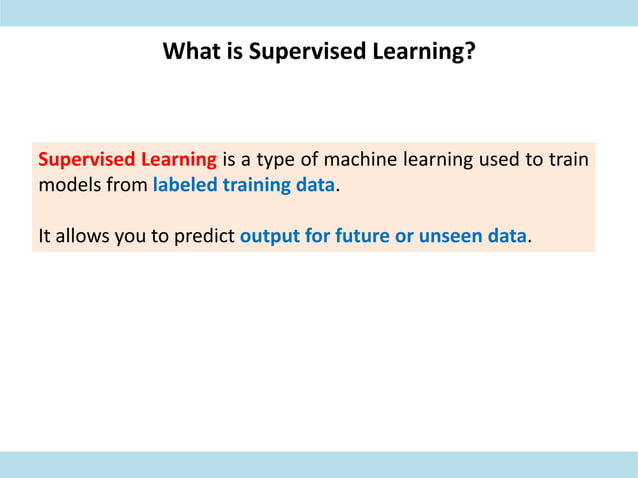 What is Supervised Learning?

Supervised Learning is a type of machine learning used to train models from labeled training data.

It allows you to predict output for future or unseen data.